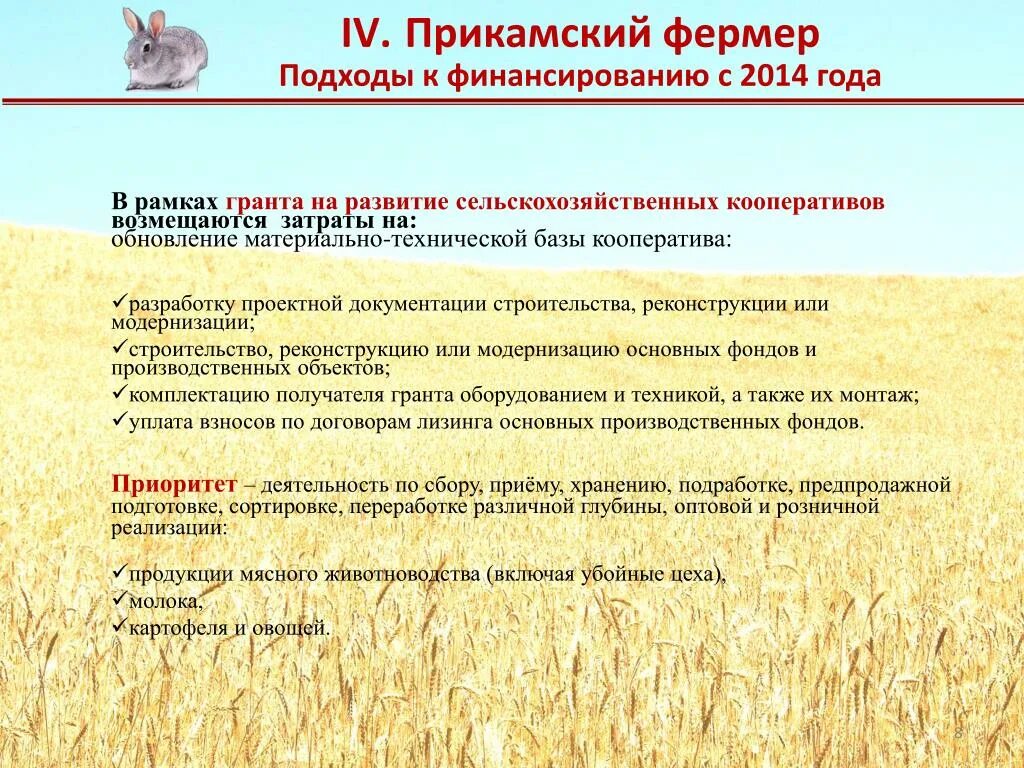 IV. Прикамский фермер
Подходы к финансированию с 2014 года

В рамках гранта на развитие сельскохозяйственных кооперативов возмещаются затраты на:
обновление материально-технической базы кооператива:

✓разработку проектной документации строительства, реконструкции или модернизации;
✓строительство, реконструкцию или модернизацию основных фондов и производственных объектов;
✓комплектацию получателя гранта оборудованием и техникой, а также их монтаж;
✓уплата взносов по договорам лизинга основных производственных фондов.

Приоритет – деятельность по сбору, приёму, хранению, подработке, предпродажной подготовке, сортировке, переработке различной глубины, оптовой и розничной реализации:

✓продукции мясного животноводства (включая убойные цеха),
✓молока,
✓картофеля и овощей.

8